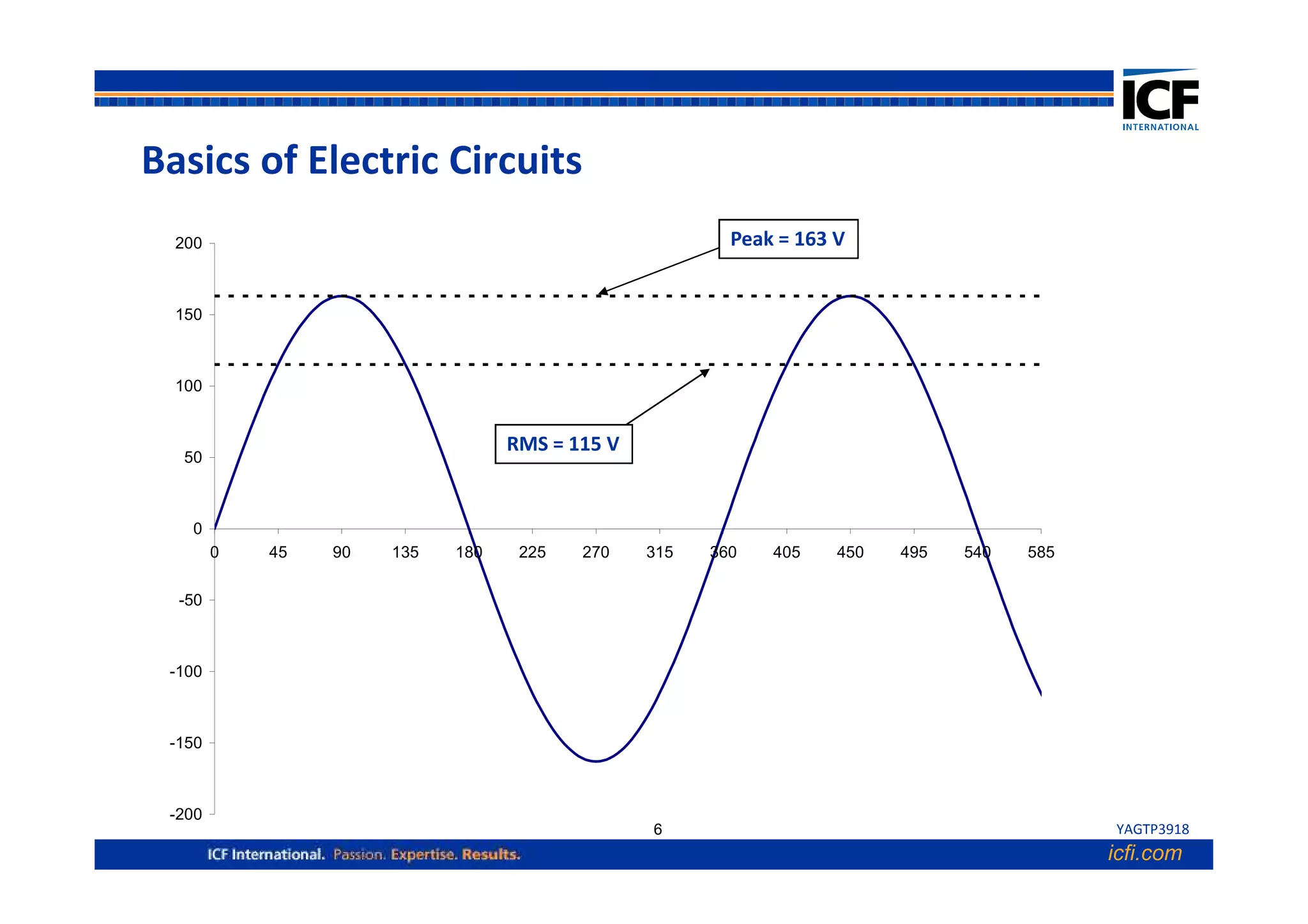 ICF
INTERNATIONAL

Basics of Electric Circuits

Peak = 163 V

RMS = 115 V

200
150
100
50
0
-50
-100
-150
-200

0 45 90 135 180 225 270 315 360 405 450 495 540 585

6

YAGTP3918

ICF International. Passion. Expertise. Results.

icfi.com